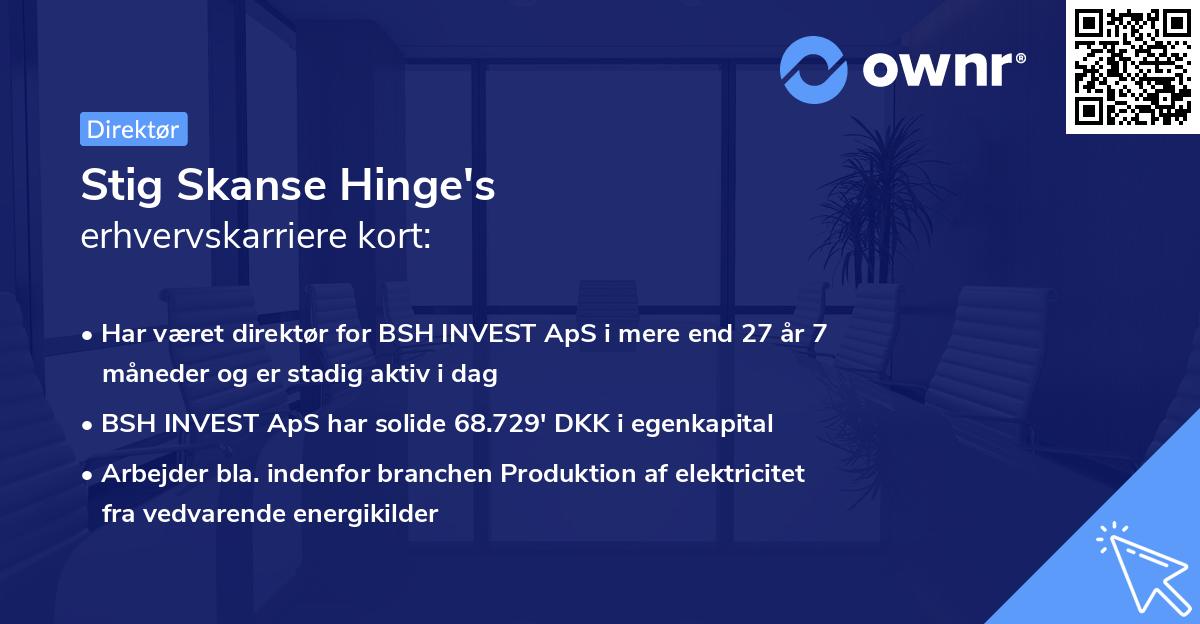 ownr®

Direktør

Stig Skanse Hinge's
erhvervskarriere kort:

• Har været direktør for BSH INVEST ApS i mere end 27 år 7 måneder og er stadig aktiv i dag
• BSH INVEST ApS har solide 68.729' DKK i egenkapital
• Arbejder bla. indenfor branchen Produktion af elektricitet fra vedvarende energikilder